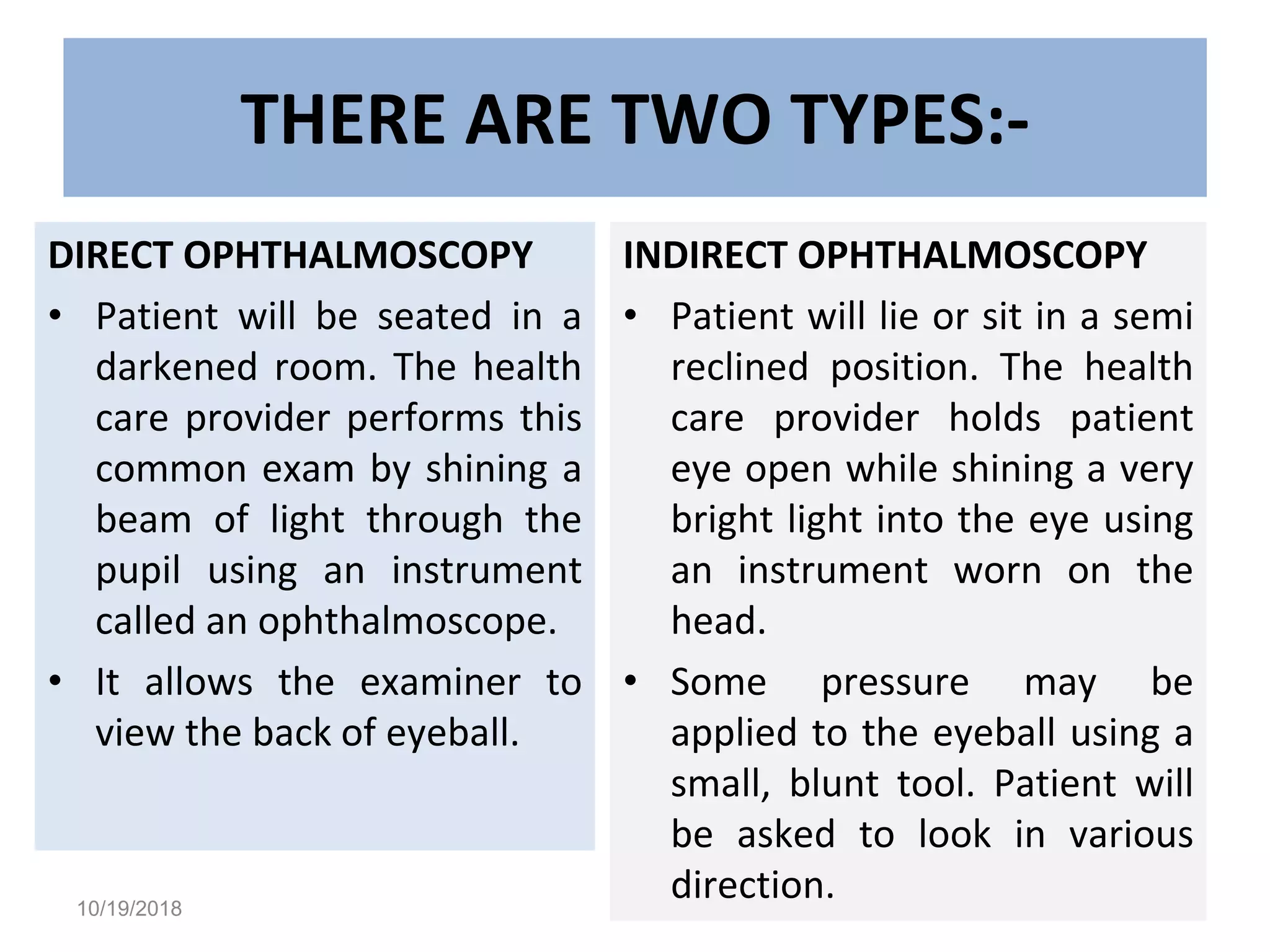 THERE ARE TWO TYPES:-

DIRECT OPHTHALMOSCOPY

• Patient will be seated in a darkened room. The health care provider performs this common exam by shining a beam of light through the pupil using an instrument called an ophthalmoscope.

• It allows the examiner to view the back of eyeball.

INDIRECT OPHTHALMOSCOPY

• Patient will lie or sit in a semi reclined position. The health care provider holds patient eye open while shining a very bright light into the eye using an instrument worn on the head.

• Some pressure may be applied to the eyeball using a small, blunt tool. Patient will be asked to look in various direction.

10/19/2018